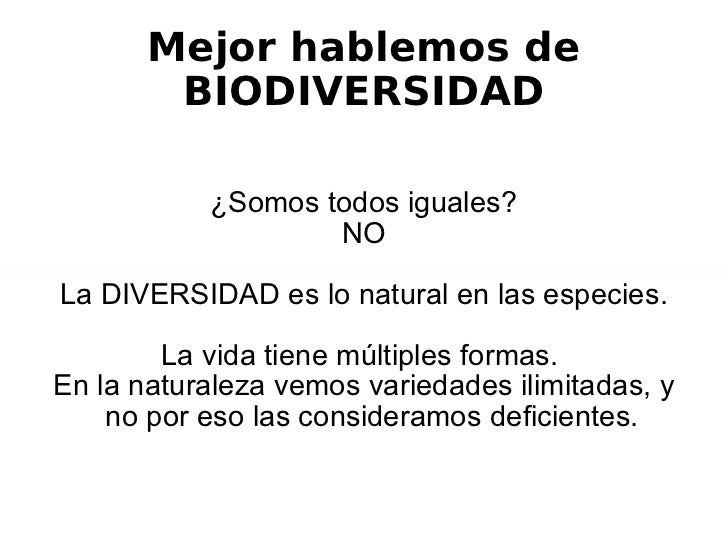 Mejor hablemos de BIODIVERSIDAD

¿Somos todos iguales?
NO

La DIVERSIDAD es lo natural en las especies.

La vida tiene múltiples formas.
En la naturaleza vemos variedades ilimitadas, y no por eso las consideramos deficientes.